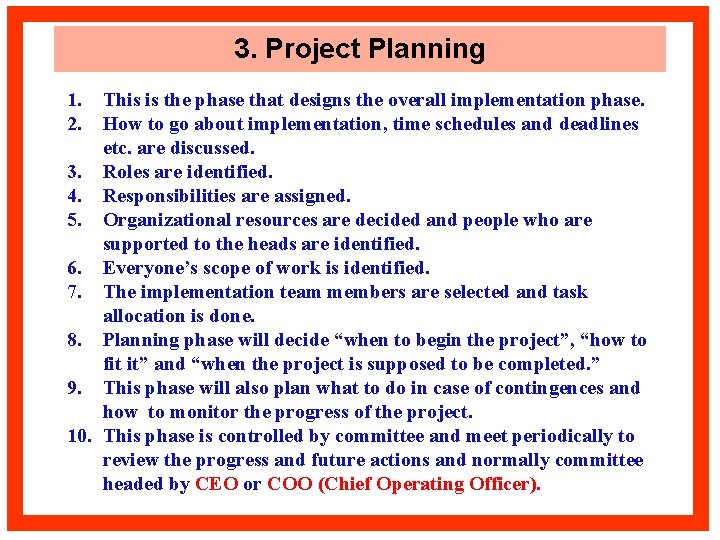 3. Project Planning

1. This is the phase that designs the overall implementation phase.
2. How to go about implementation, time schedules and deadlines etc. are discussed.
3. Roles are identified.
4. Responsibilities are assigned.
5. Organizational resources are decided and people who are supported to the heads are identified.
6. Everyone's scope of work is identified.
7. The implementation team members are selected and task allocation is done.
8. Planning phase will decide "when to begin the project", "how to fit it" and "when the project is supposed to be completed."
9. This phase will also plan what to do in case of contingences and how to monitor the progress of the project.
10. This phase is controlled by committee and meet periodically to review the progress and future actions and normally committee headed by CEO or COO (Chief Operating Officer).